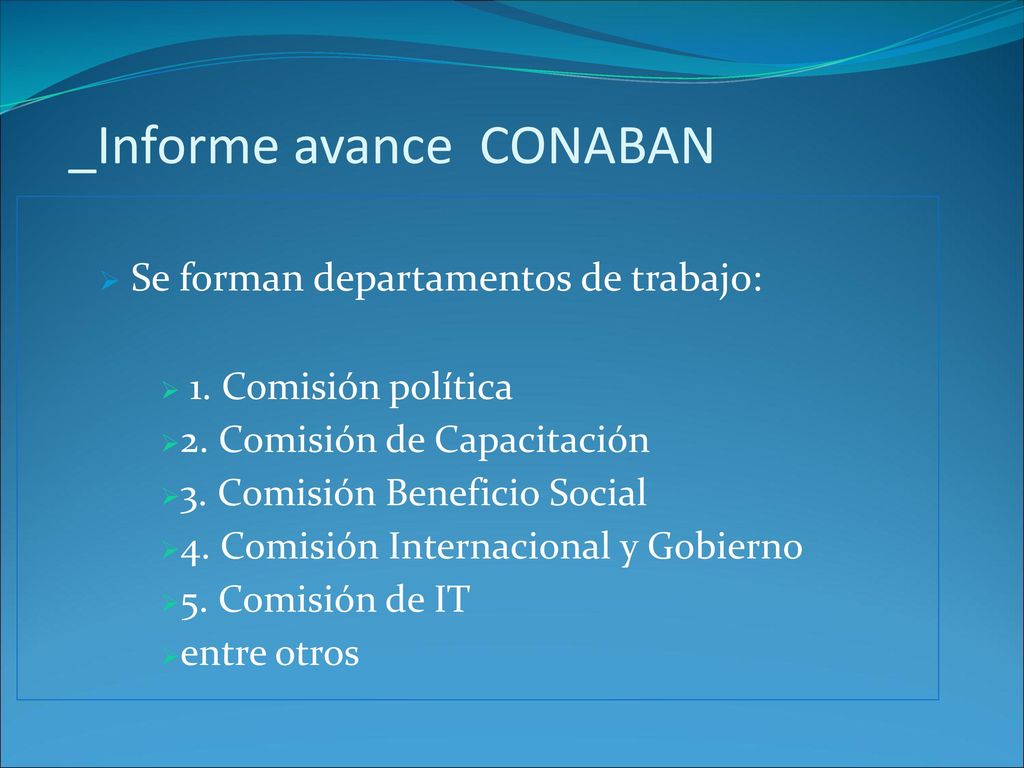 _Informe avance CONABAN

Se forman departamentos de trabajo:

1. Comisión política
2. Comisión de Capacitación
3. Comisión Beneficio Social
4. Comisión Internacional y Gobierno
5. Comisión de IT
entre otros